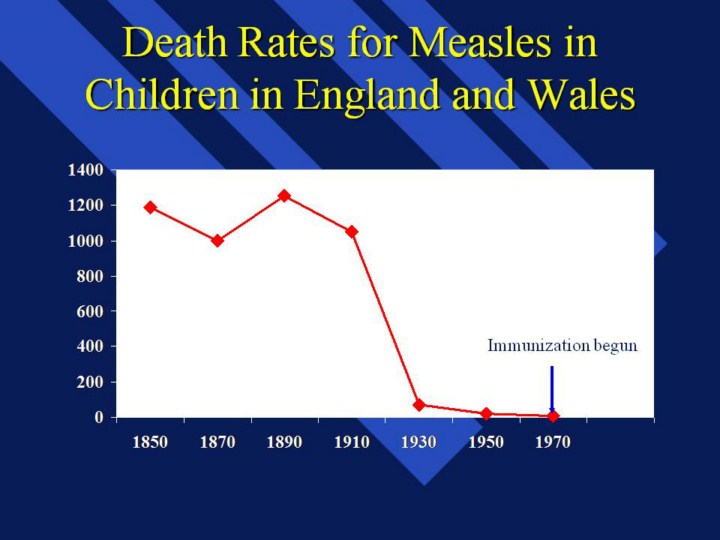 Death Rates for Measles in Children in England and Wales

1400
1200
1000
800
600
400
200
0

Immunization begun

1850 1870 1890 1910 1930 1950 1970